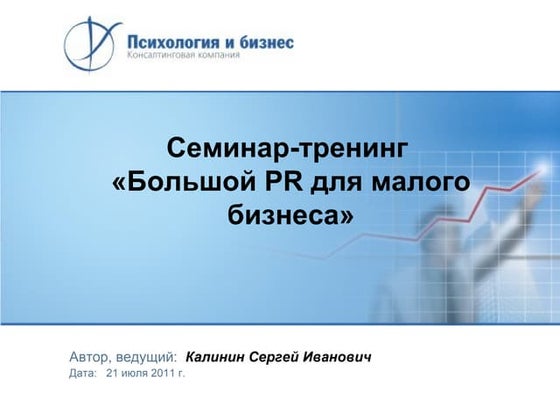 Психология и бизнес
Консалтинговая компания

Семинар-тренинг
«Большой PR для малого бизнеса»

Автор, ведущий: Калинин Сергей Иванович
Дата: 21 июля 2011 г.